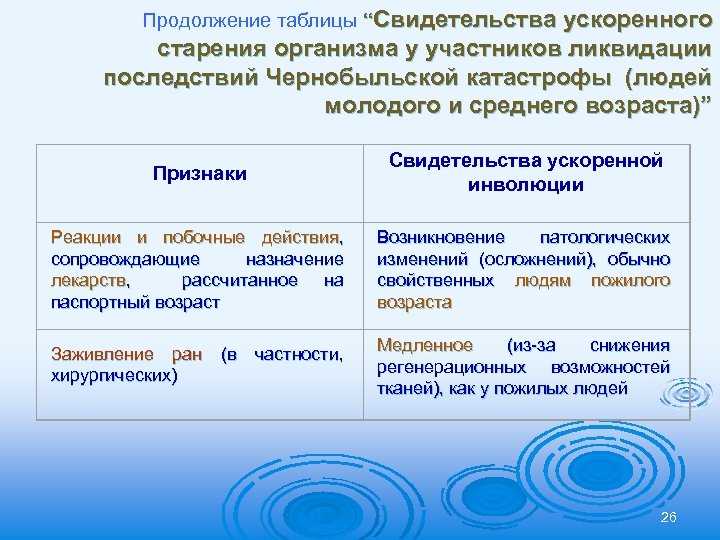 Продолжение таблицы “Свидетельства ускоренного старения организма у участников ликвидации последствий Чернобыльской катастрофы (людей молодого и среднего возраста)”

| Признаки | Свидетельства ускоренной инволюции |
|---|---|
| Реакции и побочные действия, сопровождающие назначение лекарств, рассчитанное на паспортный возраст | Возникновение патологических изменений (осложнений), обычно свойственных людям пожилого возраста |
| Заживление ран (в частности, хирургических) | Медленное (из-за снижения регенерационных возможностей тканей), как у пожилых людей |

26